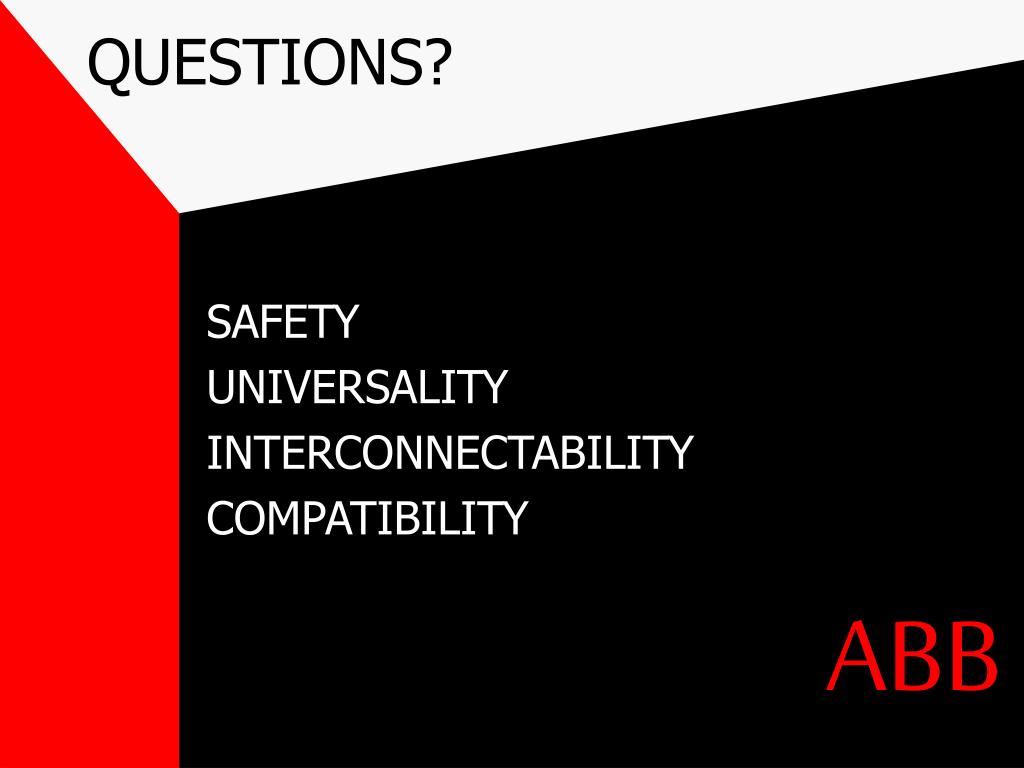 QUESTIONS?

SAFETY
UNIVERSALITY
INTERCONNECTABILITY
COMPATIBILITY

ABB